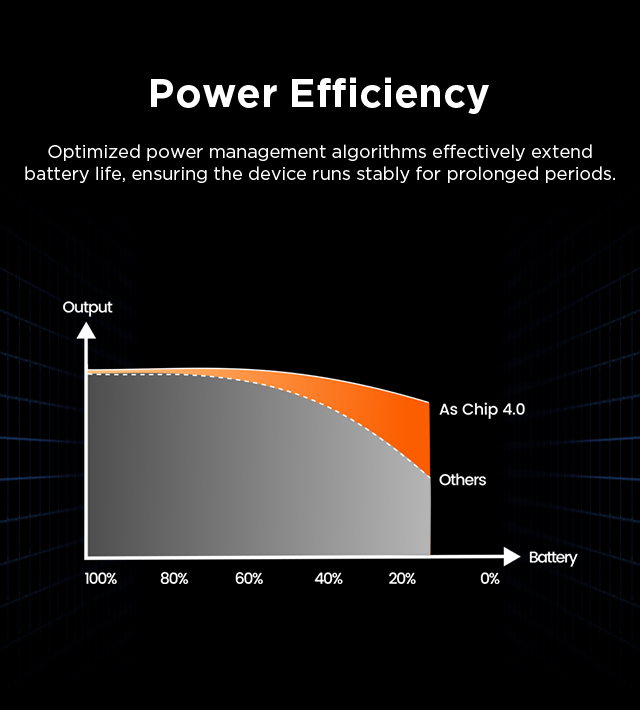 Power Efficiency

Optimized power management algorithms effectively extend battery life, ensuring the device runs stably for prolonged periods.

Output

As Chip 4.0

Others

Battery

100%
80%
60%
40%
20%
0%